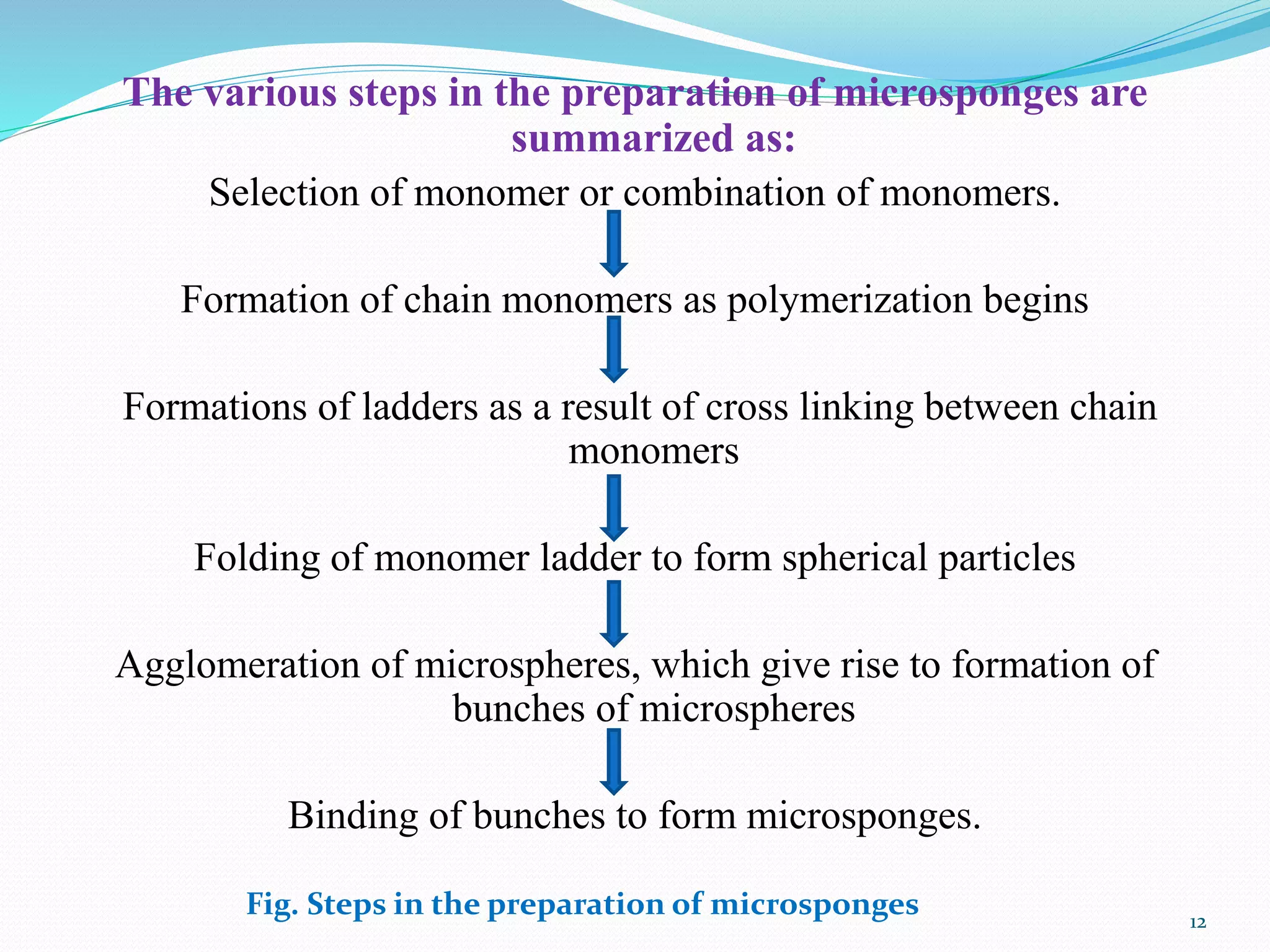 The various steps in the preparation of microsponges are summarized as:

Selection of monomer or combination of monomers.

Formation of chain monomers as polymerization begins

Formations of ladders as a result of cross linking between chain monomers

Folding of monomer ladder to form spherical particles

Agglomeration of microspheres, which give rise to formation of bunches of microspheres

Binding of bunches to form microsponges.

Fig. Steps in the preparation of microsponges

12